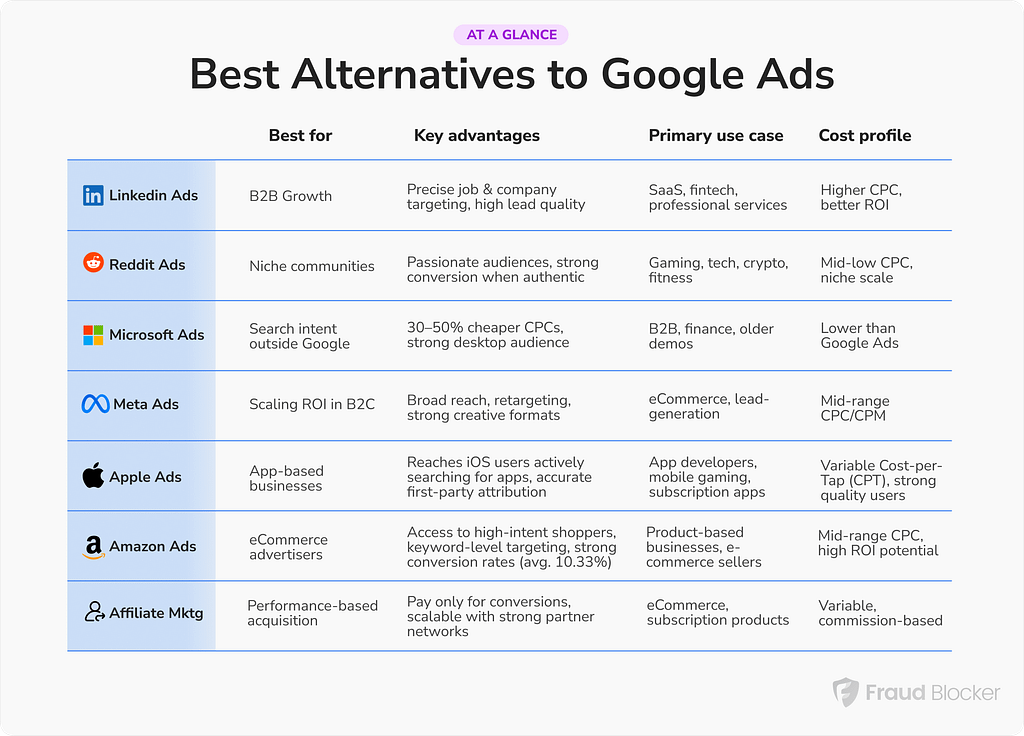 AT A GLANCE

Best Alternatives to Google Ads

| | Best for | Key advantages | Primary use case | Cost profile |
|---|---|---|---|---|
| Linkedin Ads | B2B Growth | Precise job & company targeting, high lead quality | SaaS, fintech, professional services | Higher CPC, better ROI |
| Reddit Ads | Niche communities | Passionate audiences, strong conversion when authentic | Gaming, tech, crypto, fitness | Mid-low CPC, niche scale |
| Microsoft Ads | Search intent outside Google | 30–50% cheaper CPCs, strong desktop audience | B2B, finance, older demos | Lower than Google Ads |
| Meta Ads | Scaling ROI in B2C | Broad reach, retargeting, strong creative formats | eCommerce, lead-generation | Mid-range CPC/CPM |
| Apple Ads | App-based businesses | Reaches iOS users actively searching for apps, accurate first-party attribution | App developers, mobile gaming, subscription apps | Variable Cost-per-Tap (CPT), strong quality users |
| Amazon Ads | eCommerce advertisers | Access to high-intent shoppers, keyword-level targeting, strong conversion rates (avg. 10.33%) | Product-based businesses, e-commerce sellers | Mid-range CPC, high ROI potential |
| Affiliate Mktg | Performance-based acquisition | Pay only for conversions, scalable with strong partner networks | eCommerce, subscription products | Variable, commission-based |

Fraud Blocker